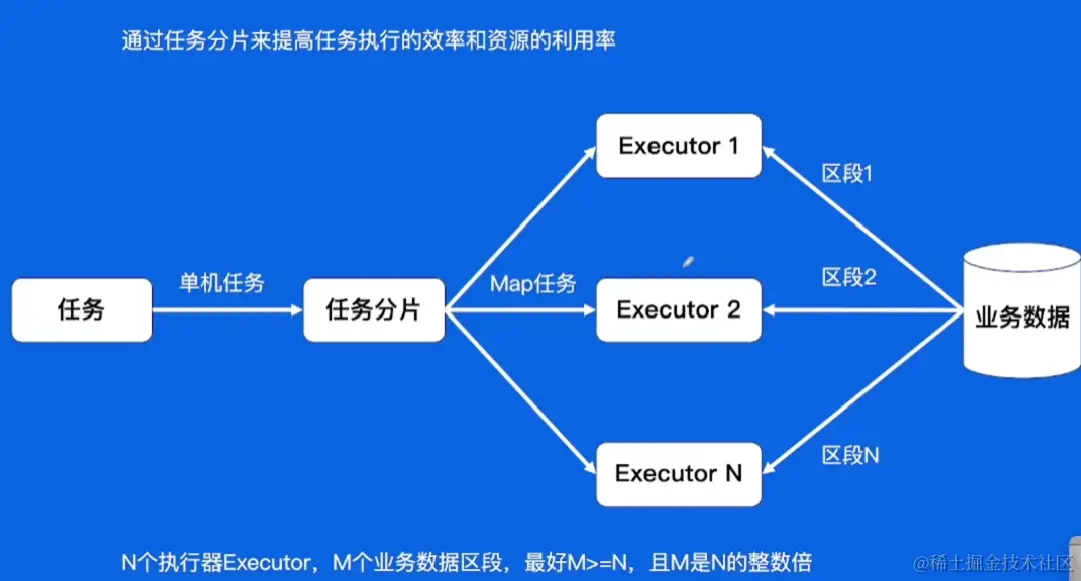 通过任务分片来提高任务执行的效率和资源的利用率

任务

单机任务

任务分片

Map任务

Executor 1

Executor 2

Executor N

区段1

区段2

区段N

业务数据

N个执行器Executor，M个业务数据区段，最好M>=N，且M是N的整数倍

@稀土掘金技术社区